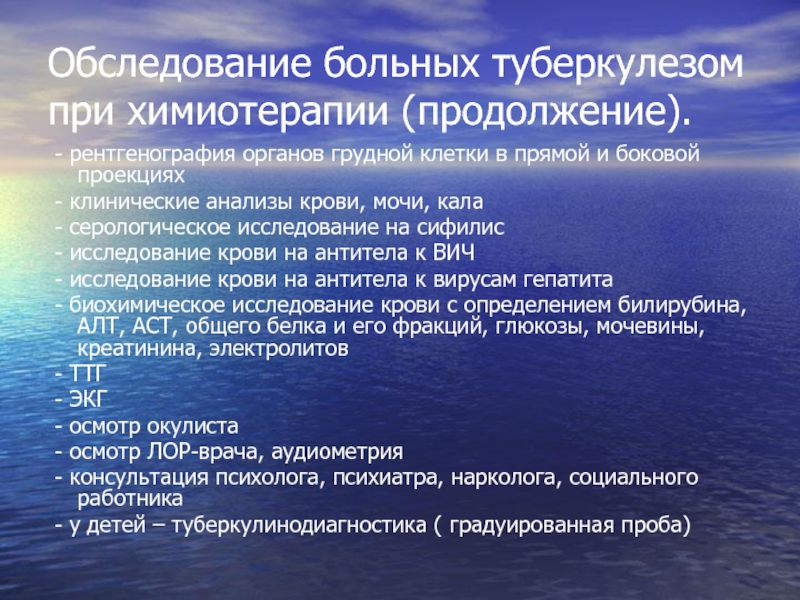 Обследование больных туберкулезом при химиотерапии (продолжение).

- рентгенография органов грудной клетки в прямой и боковой проекциях
- клинические анализы крови, мочи, кала
- серологическое исследование на сифилис
- исследование крови на антитела к ВИЧ
- исследование крови на антитела к вирусам гепатита
- биохимическое исследование крови с определением билирубина, АЛТ, АСТ, общего белка и его фракций, глюкозы, мочевины, креатинина, электролитов
- ТТГ
- ЭКГ
- осмотр окулиста
- осмотр ЛОР-врача, аудиометрия
- консультация психолога, психиатра, нарколога, социального работника
- у детей – туберкулинодиагностика ( градуированная проба)